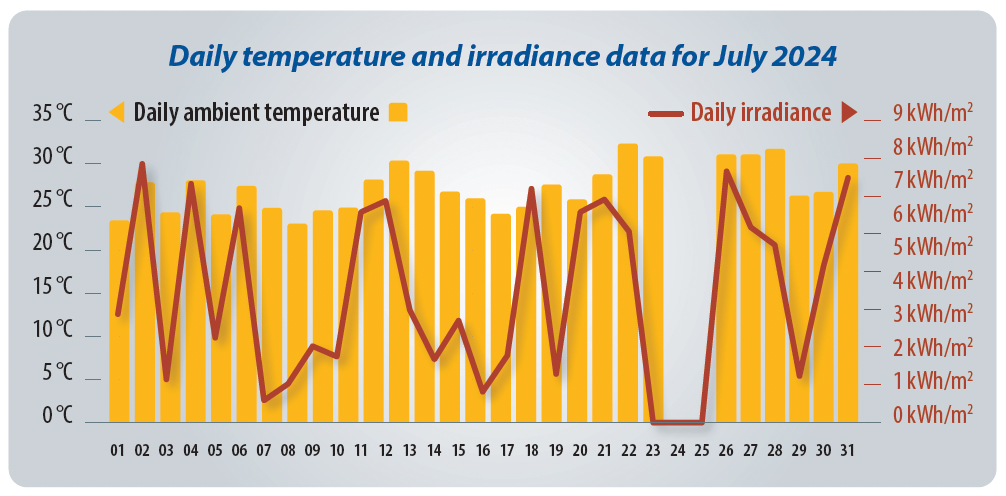 Daily temperature and irradiance data for July 2024

Daily ambient temperature

Daily irradiance

35 ℃
30 ℃
25 ℃
20 ℃
15 ℃
10 ℃
5 ℃
0 ℃

9 kWh/m$^2$
8 kWh/m$^2$
7 kWh/m$^2$
6 kWh/m$^2$
5 kWh/m$^2$
4 kWh/m$^2$
3 kWh/m$^2$
2 kWh/m$^2$
1 kWh/m$^2$
0 kWh/m$^2$

01 02 03 04 05 06 07 08 09 10 11 12 13 14 15 16 17 18 19 20 21 22 23 24 25 26 27 28 29 30 31